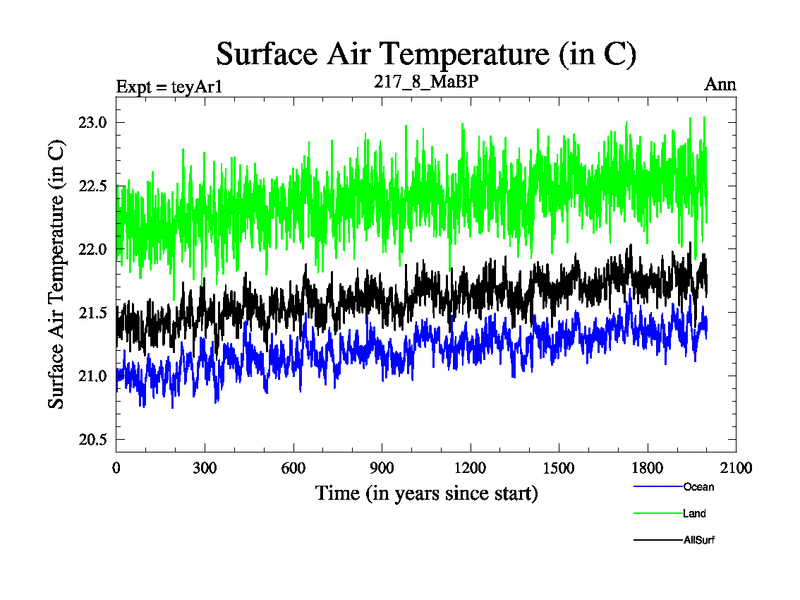 Surface Air Temperature (in C)

Expt = teyAr1

217_8_MaBP

Ann

Surface Air Temperature (in C)

23.0
22.5
22.0
21.5
21.0
20.5

0
300
600
900
1200
1500
1800
2100

Time (in years since start)

Ocean
Land
AllSurf